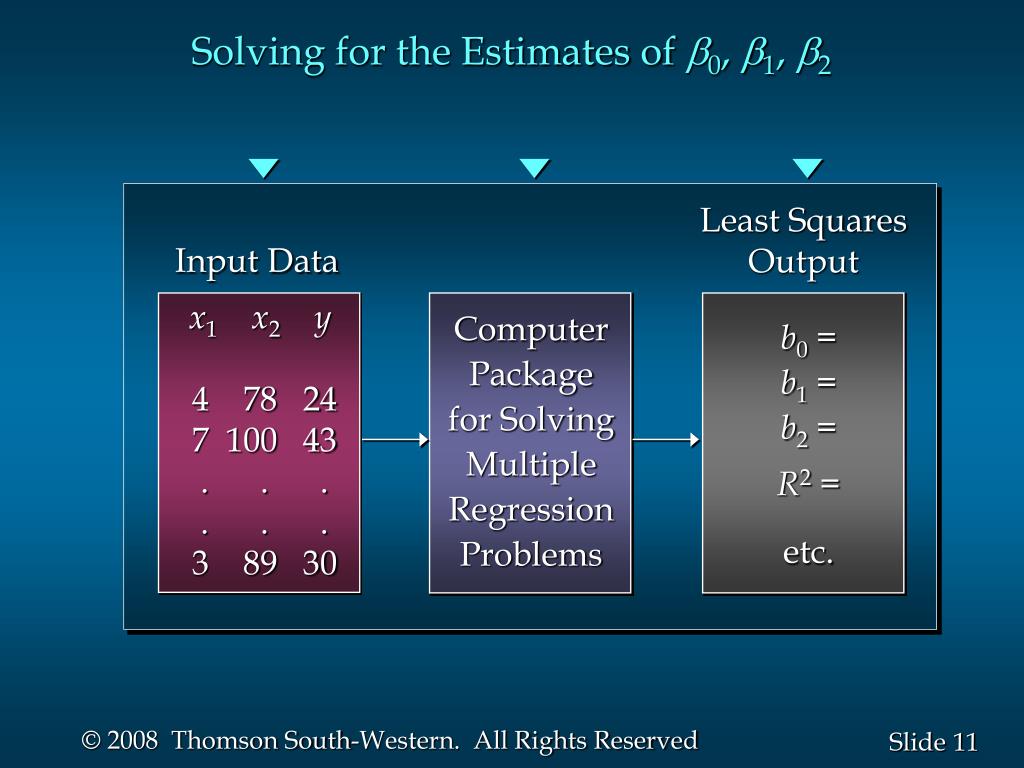 Solving for the Estimates of $\beta_0$, $\beta_1$, $\beta_2$

Input Data

| $x_1$ | $x_2$ | $y$ |
|---|---|---|
| 4 | 78 | 24 |
| 7 | 100 | 43 |
| . | . | . |
| . | . | . |
| 3 | 89 | 30 |

Computer Package for Solving Multiple Regression Problems

Least Squares Output

$b_0$ =
$b_1$ =
$b_2$ =
$R^2$ =

etc.

© 2008 Thomson South-Western. All Rights Reserved

Slide 11